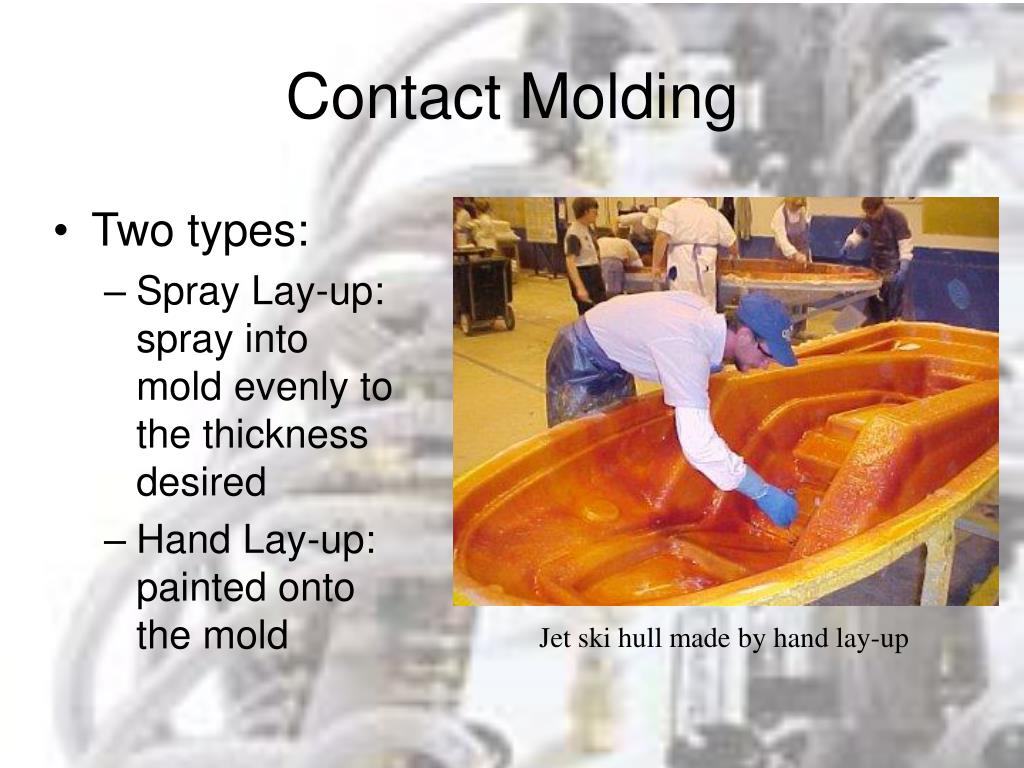 Contact Molding

• Two types:
 – Spray Lay-up: spray into mold evenly to the thickness desired
 – Hand Lay-up: painted onto the mold

Jet ski hull made by hand lay-up